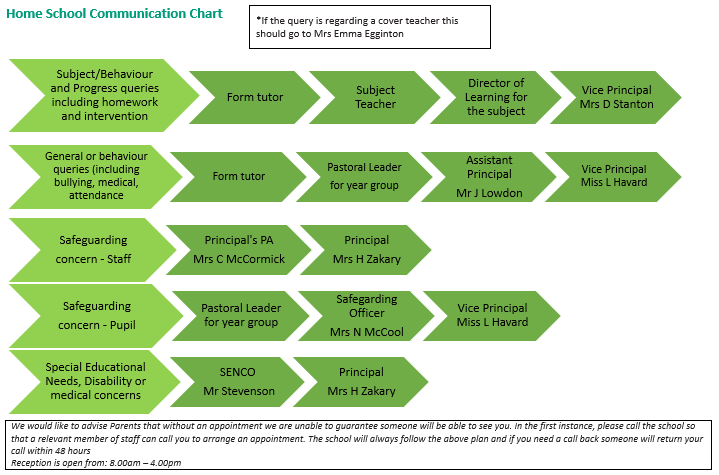 Home School Communication Chart

*If the query is regarding a cover teacher this should go to Mrs Emma Egginton

Subject/Behaviour and Progress queries including homework and intervention

Form tutor

Subject Teacher

Director of Learning for the subject

Vice Principal Mrs D Stanton

General or behaviour queries (including bullying, medical, attendance

Form tutor

Pastoral Leader for year group

Assistant Principal Mr J Lowdon

Vice Principal Miss L Havard

Safeguarding concern - Staff

Principal's PA Mrs C McCormick

Principal Mrs H Zakary

Safeguarding concern - Pupil

Pastoral Leader for year group

Safegarding Officer Mrs N McCool

Vice Principal Miss L Havard

Special Educational Needs, Disability or medical concerns

SENCO Mr Stevenson

Principal Mrs H Zakary

We would like to advise Parents that without an appointment we are unable to guarantee someone will be able to see you. In the first instance, please call the school so that a relevant member of staff can call you to arrange an appointment. The school will always follow the above plan and if you need a call back someone will return your call within 48 hours
Reception is open from: 8.00am – 4.00pm